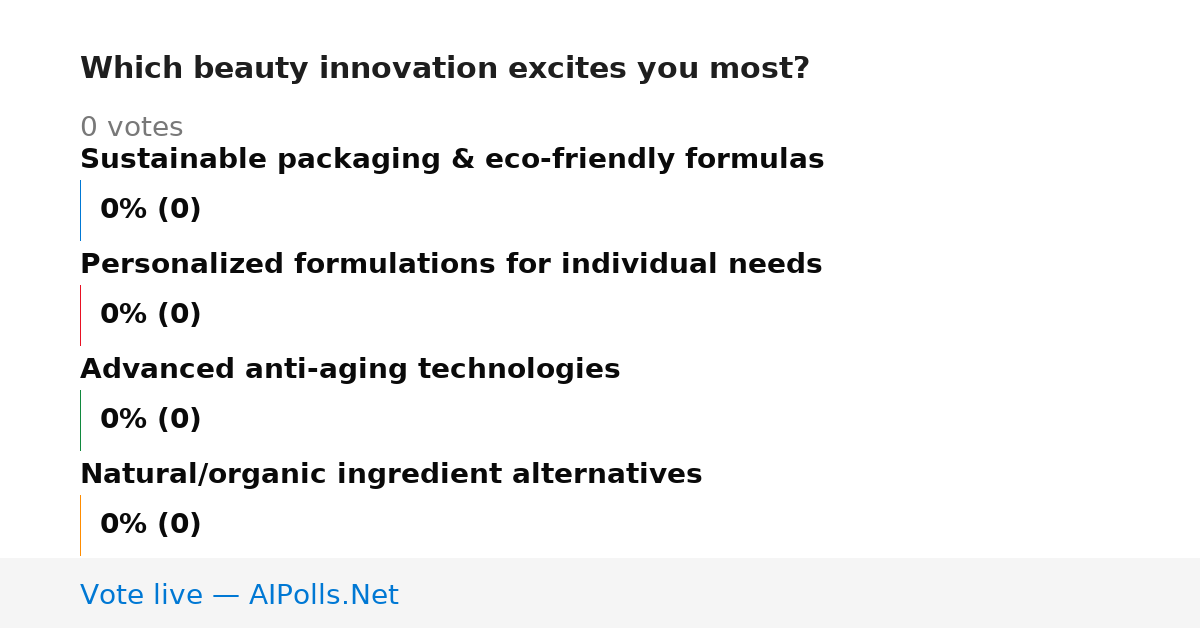 Which beauty innovation excites you most?

0 votes

Sustainable packaging & eco-friendly formulas

0% (0)

Personalized formulations for individual needs

0% (0)

Advanced anti-aging technologies

0% (0)

Natural/organic ingredient alternatives

0% (0)

Vote live — AIPolls.Net